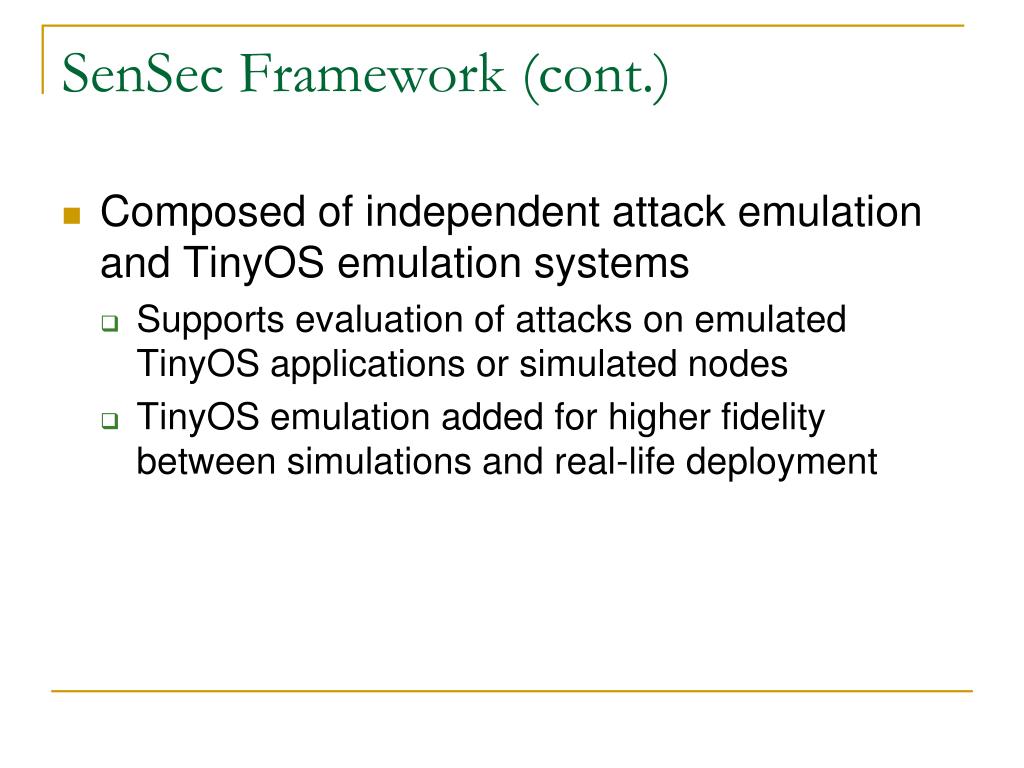 SenSec Framework (cont.)

Composed of independent attack emulation and TinyOS emulation systems

Supports evaluation of attacks on emulated TinyOS applications or simulated nodes

TinyOS emulation added for higher fidelity between simulations and real-life deployment